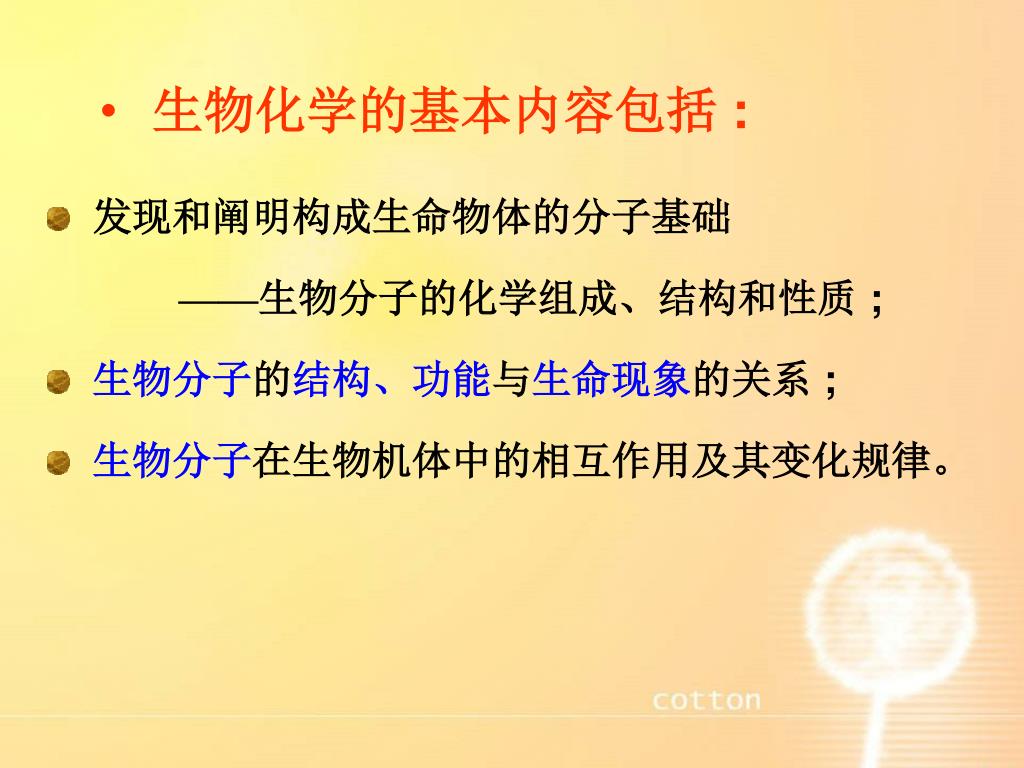 • 生物化学的基本内容包括：

发现和阐明构成生命物体的分子基础

——生物分子的化学组成、结构和性质；

生物分子的结构、功能与生命现象的关系；

生物分子在生物机体中的相互作用及其变化规律。

cotton